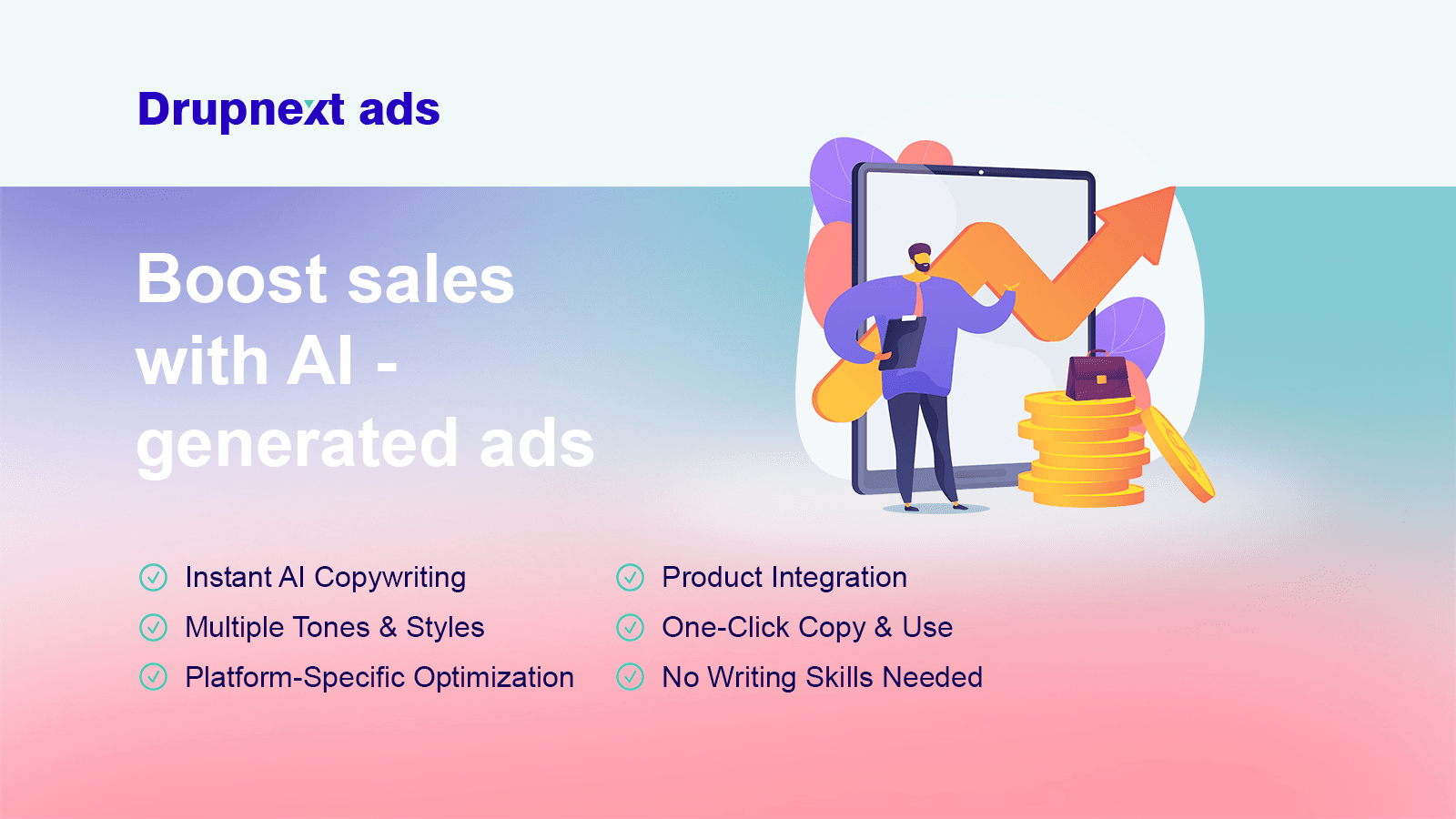 Drupnext ads

Boost sales with AI - generated ads

Instant AI Copywriting
Multiple Tones & Styles
Platform-Specific Optimization

Product Integration
One-Click Copy & Use
No Writing Skills Needed